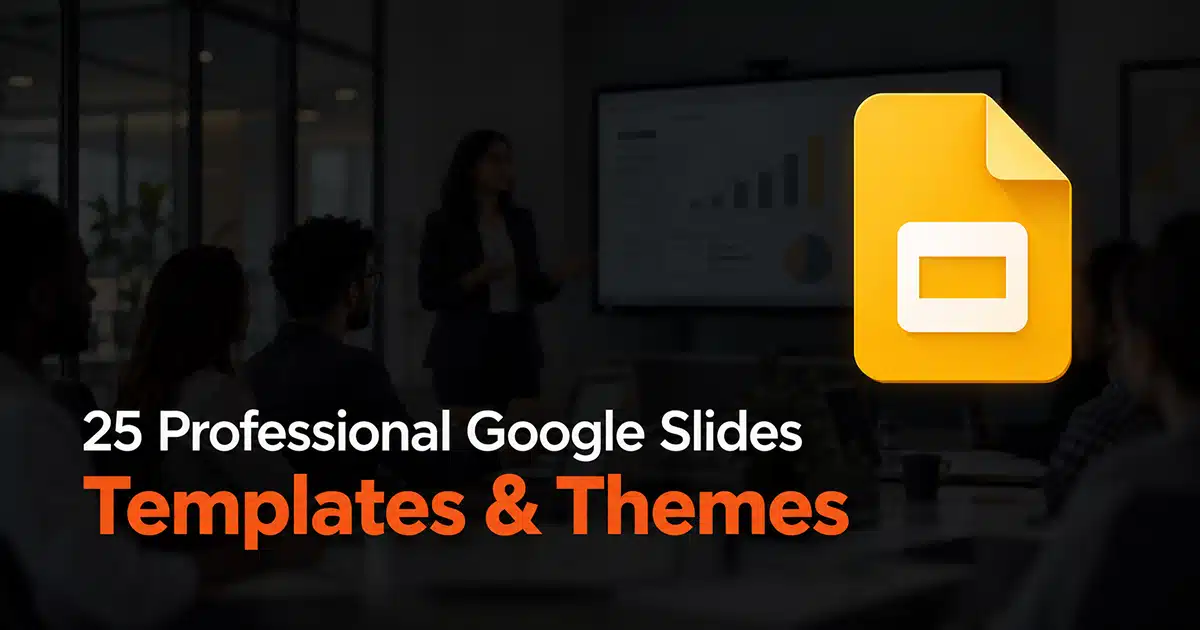 25 Professional Google Slides
Templates & Themes